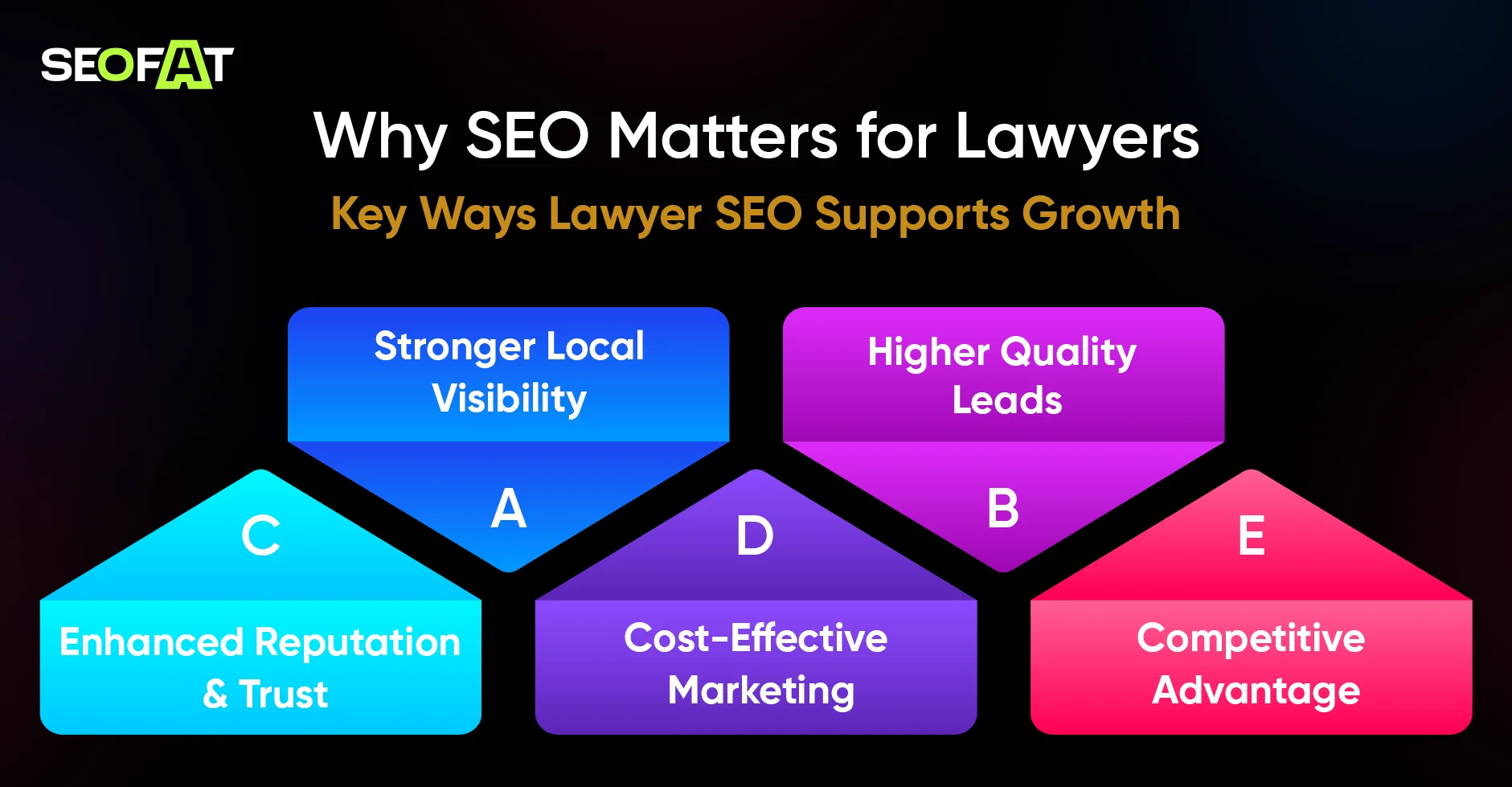 SEOFAT

Why SEO Matters for Lawyers

Key Ways Lawyer SEO Supports Growth

Stronger Local Visibility

A

Higher Quality Leads

B

C

Enhanced Reputation & Trust

D

Cost-Effective Marketing

E

Competitive Advantage